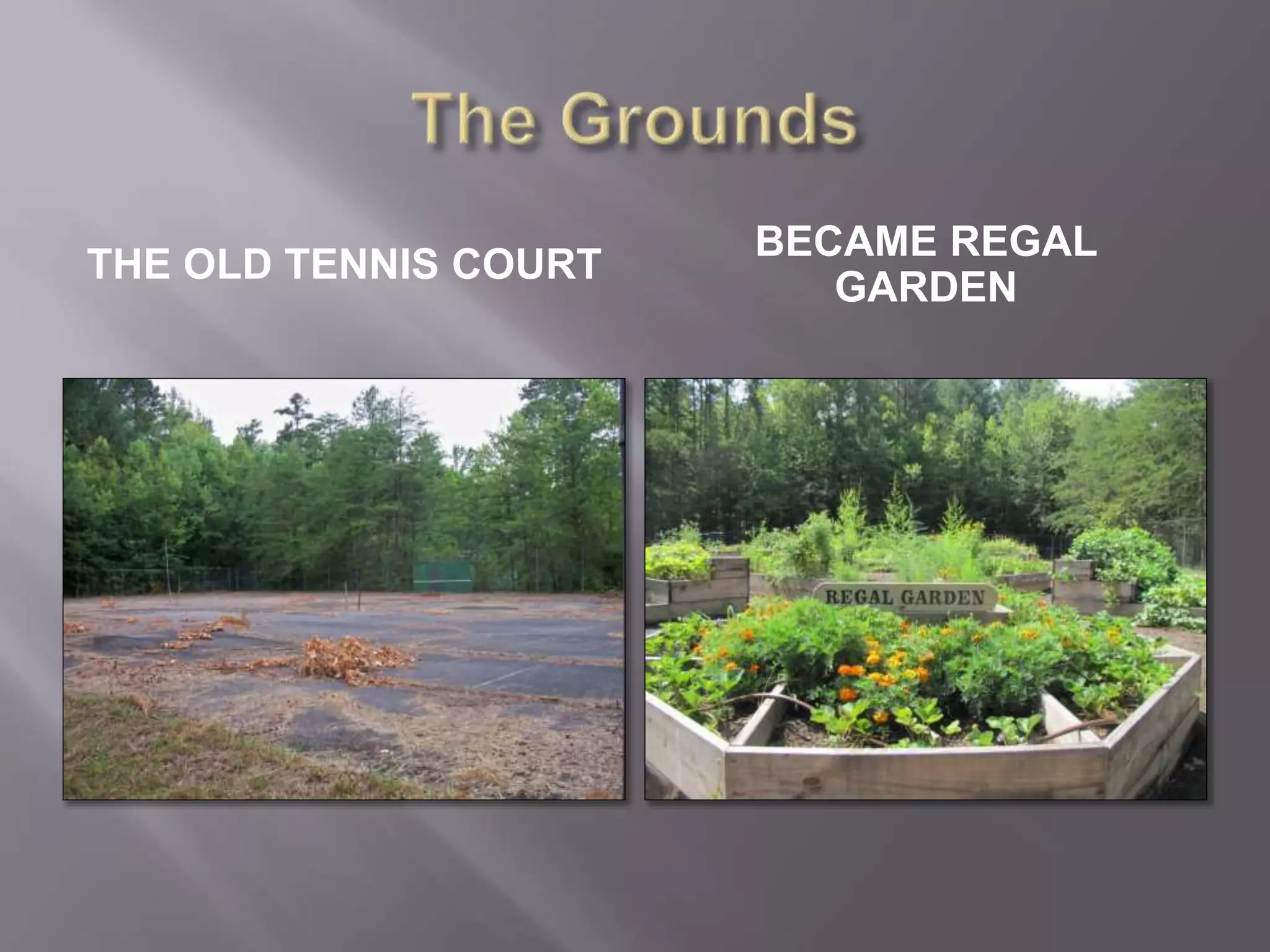 The Grounds

THE OLD TENNIS COURT

BECAME REGAL GARDEN

REGAL GARDEN